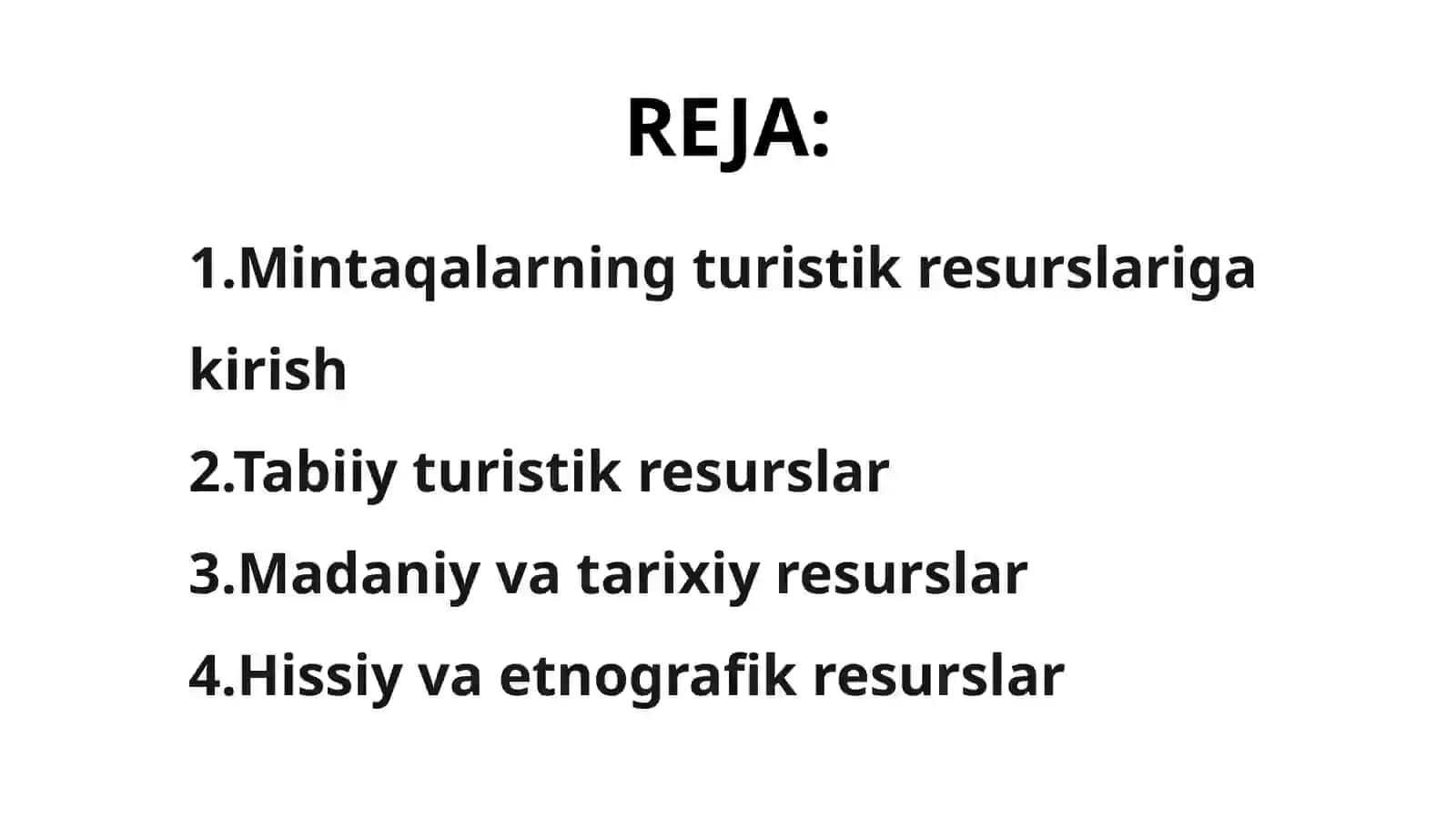 REJA:

1.Mintaqalarning turistik resurslariga kirish
2.Tabiiy turistik resurslar
3.Madaniy va tarixiy resurslar
4.Hissiy va etnografik resurslar